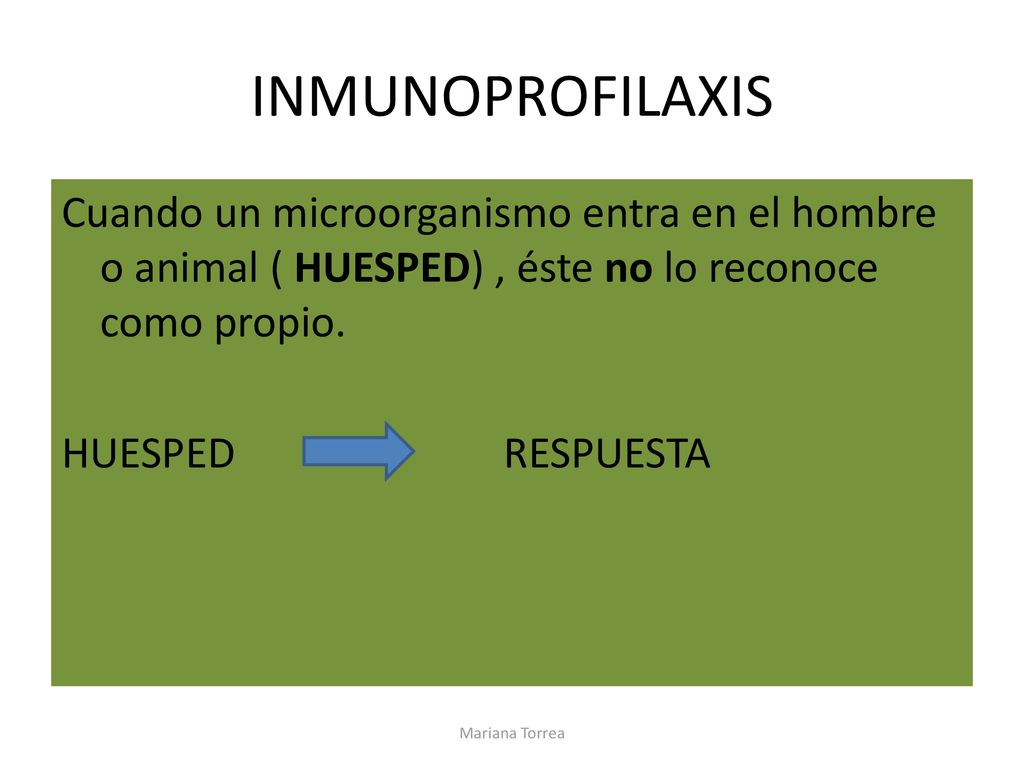 INMUNOPROFILAXIS

Cuando un microorganismo entra en el hombre o animal ( HUESPED) , éste no lo reconoce como propio.

HUESPED RESPUESTA

Mariana Torrea